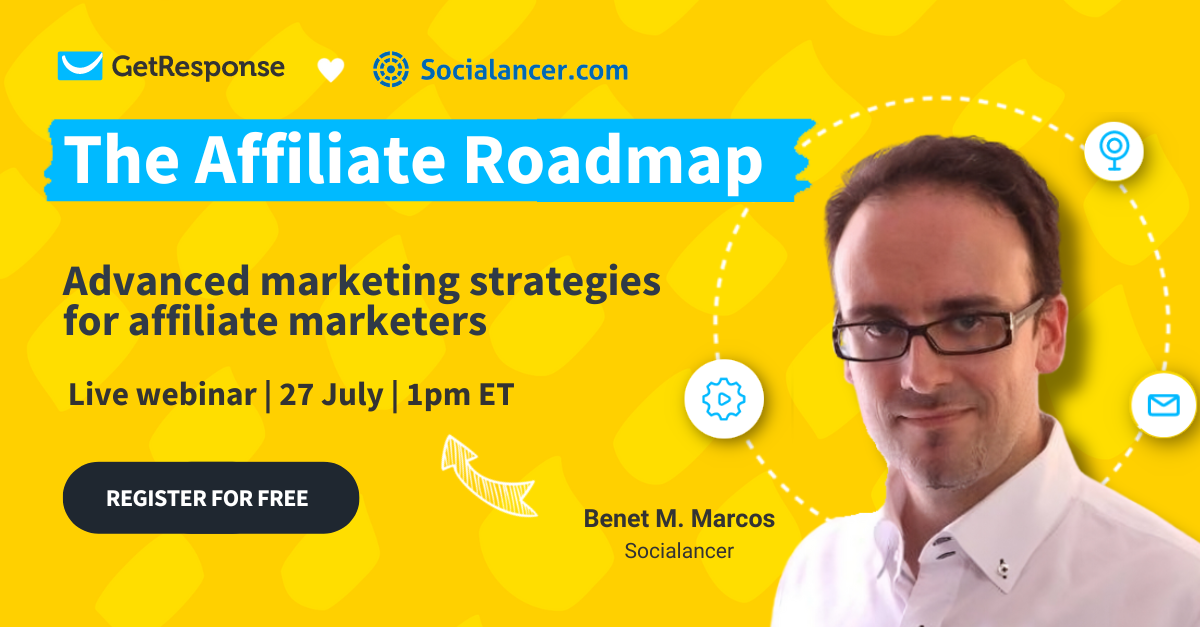 GetResponse Socialancer.com

The Affiliate Roadmap

Advanced marketing strategies for affiliate marketers

Live webinar | 27 July | 1pm ET

REGISTER FOR FREE

Benet M. Marcos
Socialancer